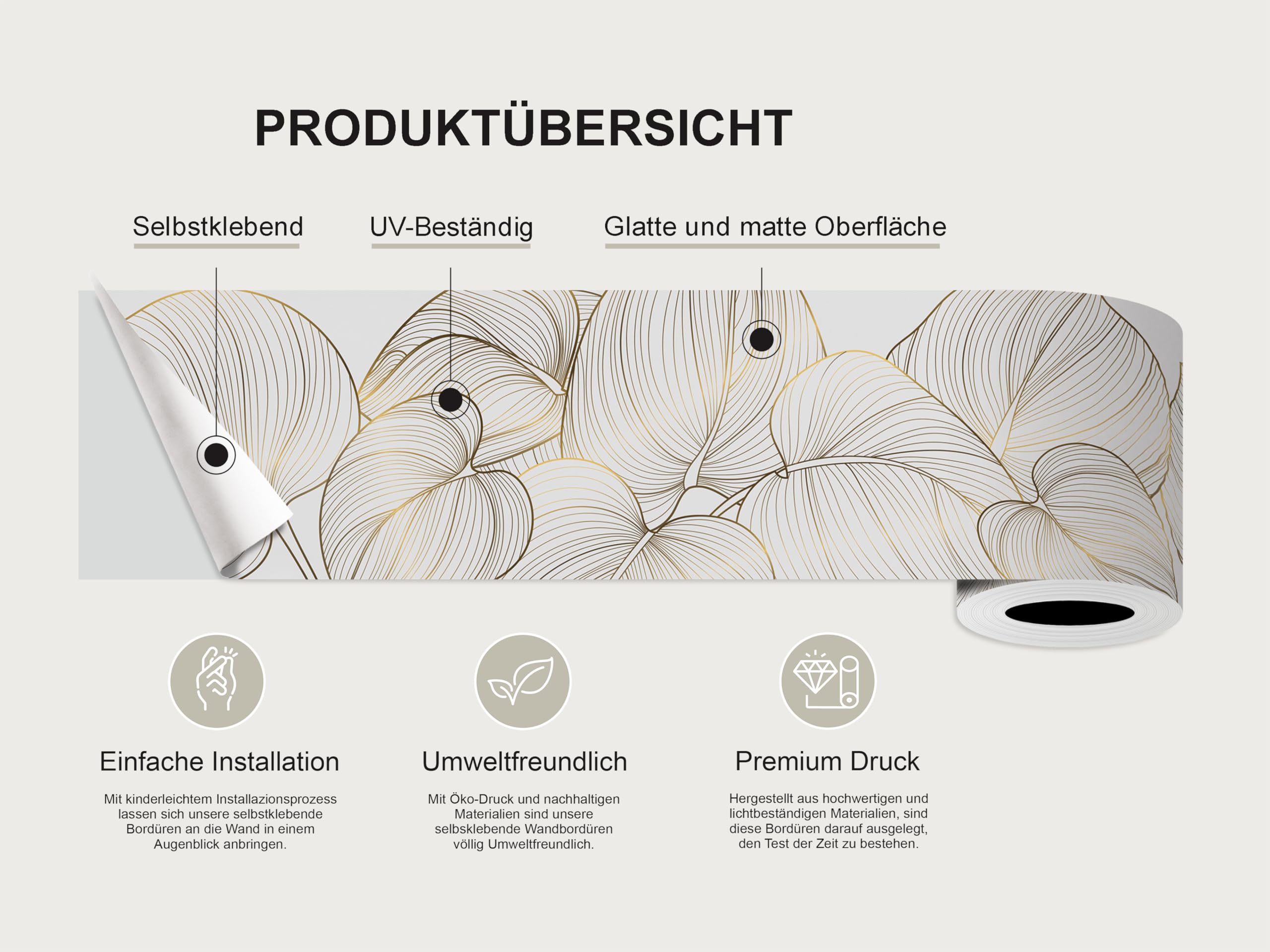 PRODUKTÜBERSICHT

Selbstklebend

UV-Beständig

Glatte und matte Oberfläche

Einfache Installation

Mit kinderleichtem Installazionsprozess lassen sich unsere selbstklebende Bordüren an die Wand in einem Augenblick anbringen.

Umweltfreundlich

Mit Öko-Druck und nachhaltigen Materialien sind unsere selbsklebende Wandbordüren völlig Umweltfreundlich.

Premium Druck

Hergestellt aus hochwertigen und lichtbeständigen Materialien, sind diese Bordüren darauf ausgelegt, den Test der Zeit zu bestehen.